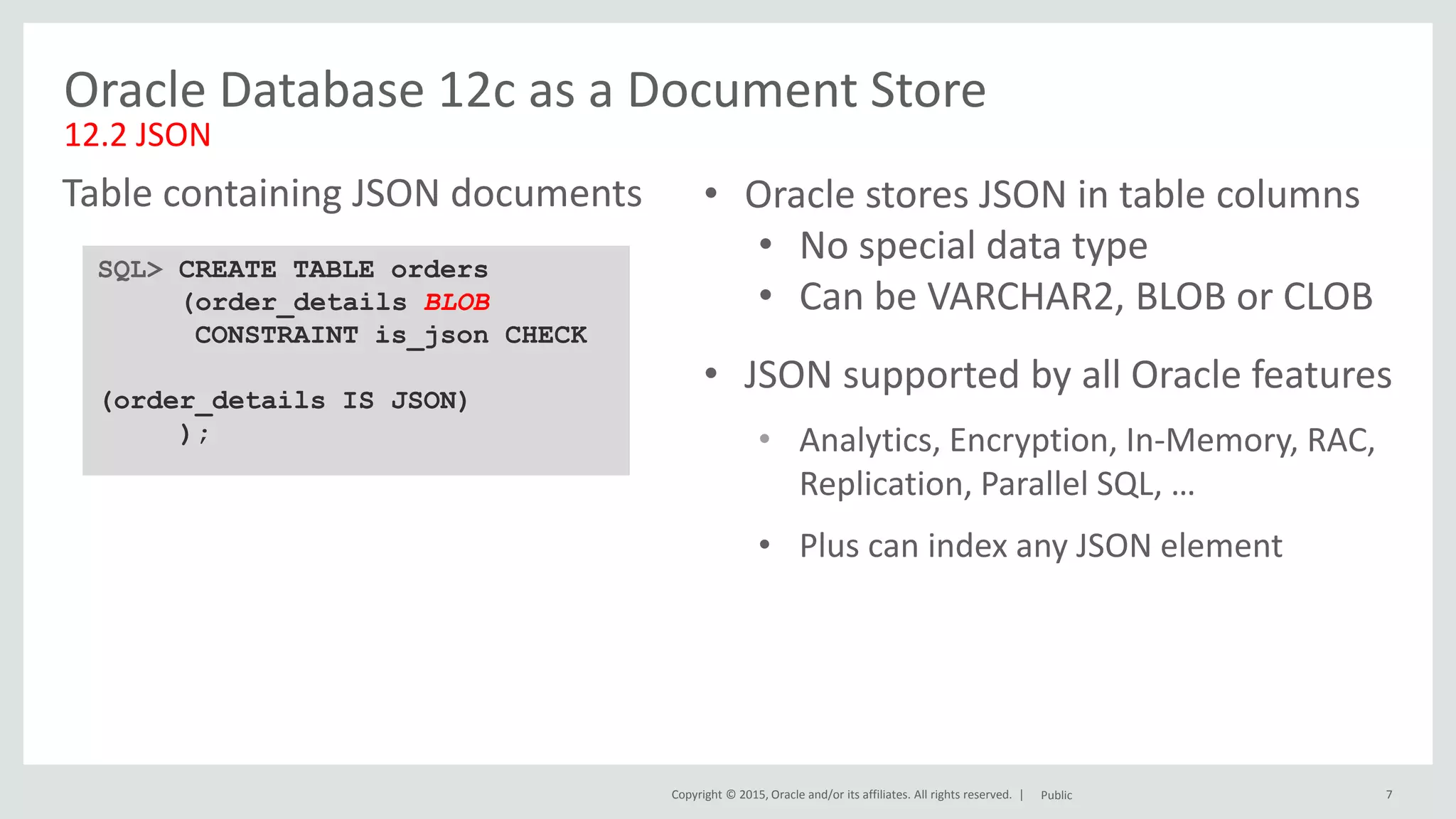 Oracle Database 12c as a Document Store
12.2 JSON

Table containing JSON documents

SQL> CREATE TABLE orders
(order_details BLOB
CONSTRAINT is_json CHECK

(order_details IS JSON)
);

• Oracle stores JSON in table columns
• No special data type
• Can be VARCHAR2, BLOB or CLOB

• JSON supported by all Oracle features
• Analytics, Encryption, In-Memory, RAC, Replication, Parallel SQL, …
• Plus can index any JSON element

Copyright © 2015, Oracle and/or its affiliates. All rights reserved. | Public 7